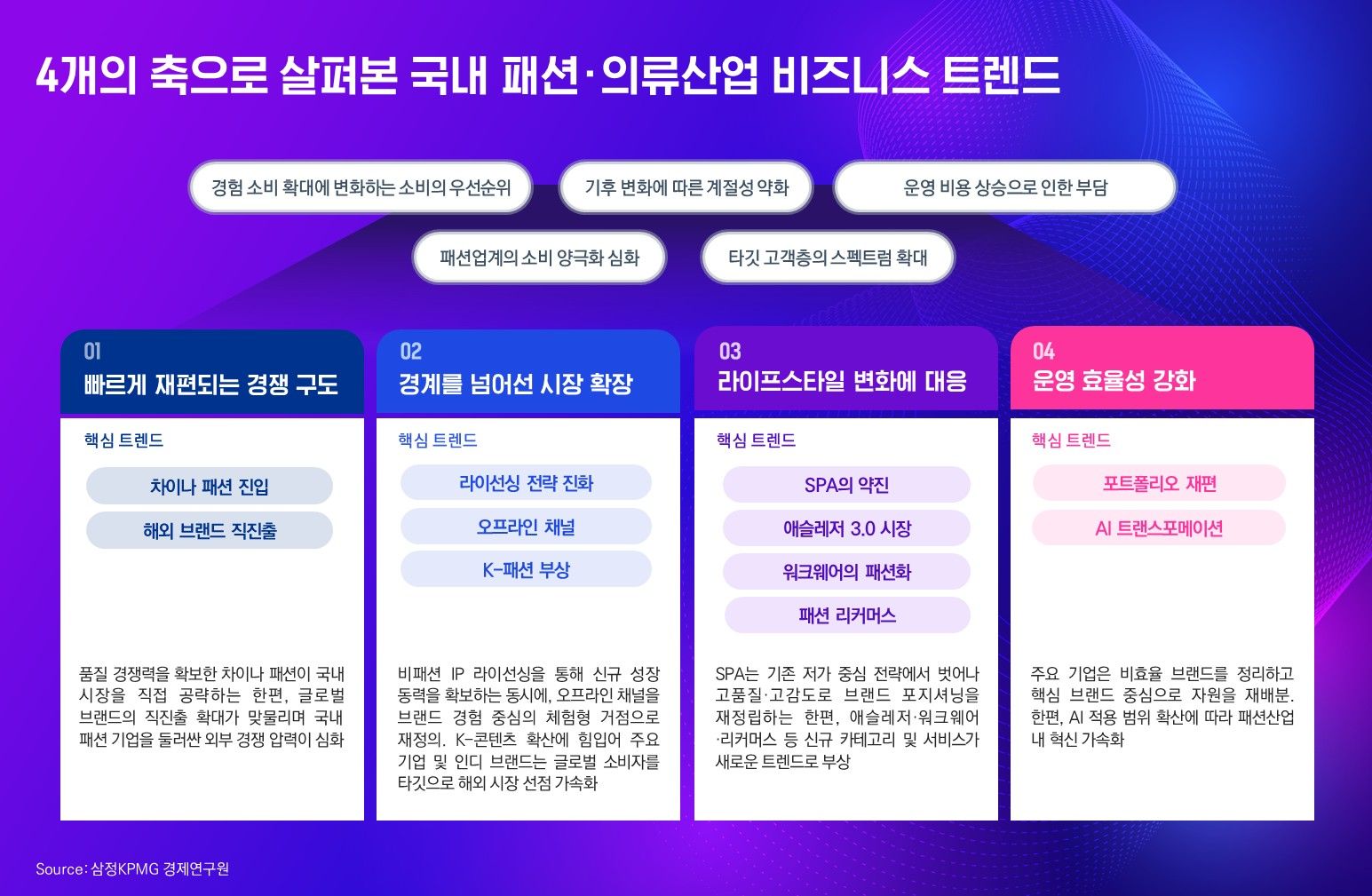 4개의 축으로 살펴본 국내 패션·의류산업 비즈니스 트렌드

경험 소비 확대에 변화하는 소비의 우선순위

기후 변화에 따른 계절성 약화

운영 비용 상승으로 인한 부담

패션업계의 소비 양극화 심화

타깃 고객층의 스펙트럼 확대

01
빠르게 재편되는 경쟁 구도

핵심 트렌드

차이나 패션 진입

해외 브랜드 직진출

품질 경쟁력을 확보한 차이나 패션이 국내 시장을 직접 공략하는 한편, 글로벌 브랜드의 직진출 확대가 맞물리며 국내 패션 기업을 둘러싼 외부 경쟁 압력이 심화

02
경계를 넘어선 시장 확장

핵심 트렌드

라이선싱 전략 진화

오프라인 채널

K-패션 부상

비패션 IP 라이선싱을 통해 신규 성장 동력을 확보하는 동시에, 오프라인 채널을 브랜드 경험 중심의 체험형 거점으로 재정의. K-콘텐츠 확산에 힘입어 주요 기업 및 인디 브랜드는 글로벌 소비자를 타깃으로 해외 시장 선점 가속화

03
라이프스타일 변화에 대응

핵심 트렌드

SPA의 약진

애슬레저 3.0 시장

워크웨어의 패션화

패션 리커머스

SPA는 기존 저가 중심 전략에서 벗어나 고품질·고감도로 브랜드 포지셔닝을 재정립하는 한편, 애슬레저·워크웨어·리커머스 등 신규 카테고리 및 서비스가 새로운 트렌드로 부상

04
운영 효율성 강화

핵심 트렌드

포트폴리오 재편

AI 트랜스포메이션

주요 기업은 비효율 브랜드를 정리하고 핵심 브랜드 중심으로 자원을 재배분. 한편, AI 적용 범위 확산에 따라 패션산업 내 혁신 가속화

Source: 삼정KPMG 경제연구원